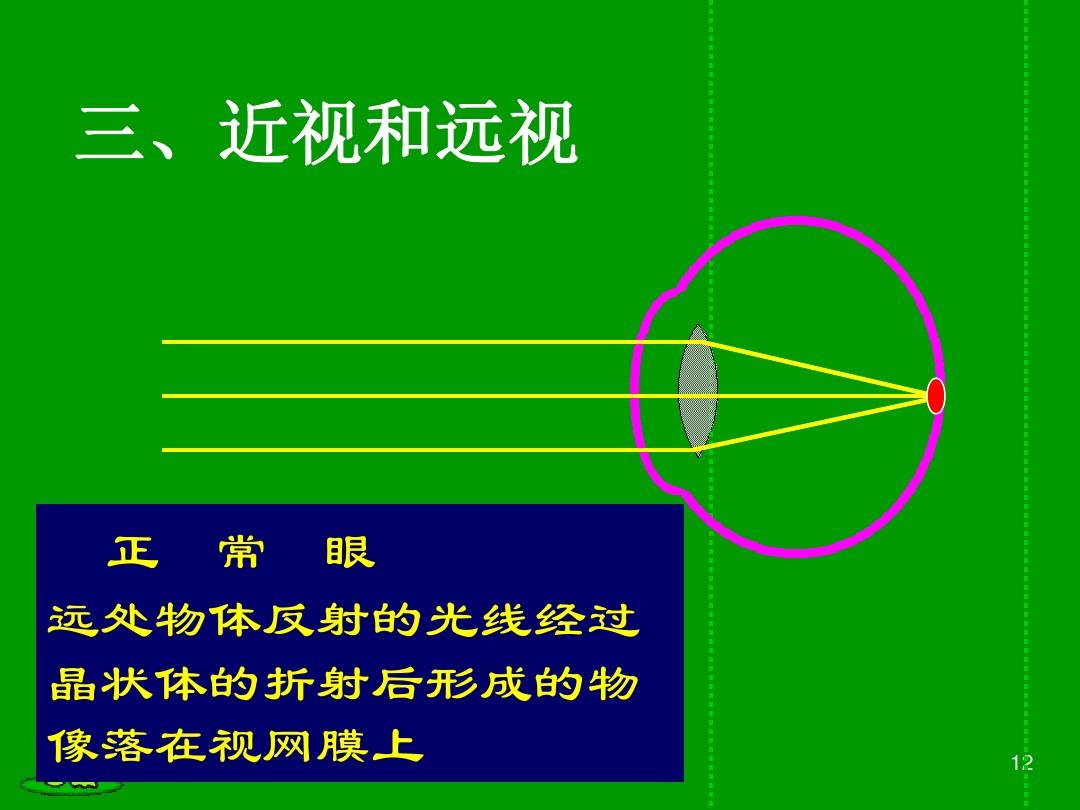 三、近视和远视

正 常 眼

远处物体反射的光线经过晶状体的折射后形成的物像落在视网膜上

12